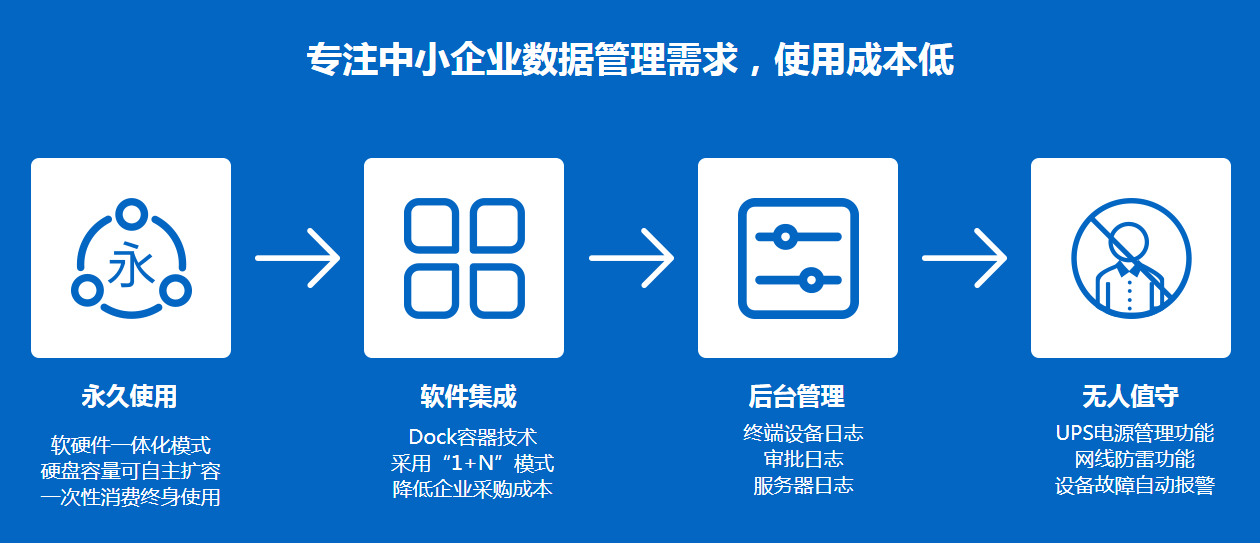 专注中小企业数据管理需求，使用成本低

永

永久使用

软硬件一体化模式
硬盘容量可自主扩容
一次性消费终身使用

软件集成

Dock容器技术
采用“1+N”模式
降低企业采购成本

后台管理

终端设备日志
审批日志
服务器日志

无人值守

UPS电源管理功能
网线防雷功能
设备故障自动报警